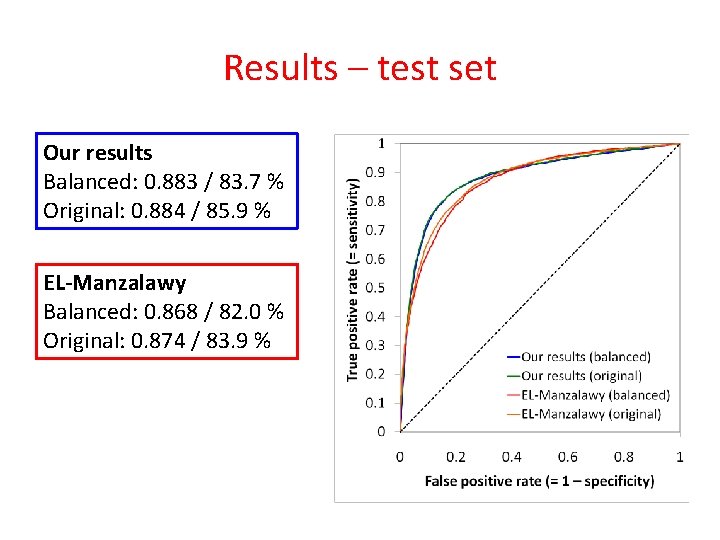 Results – test set

Our results
Balanced: 0.883 / 83.7 %
Original: 0.884 / 85.9 %

EL-Manzalawy
Balanced: 0.868 / 82.0 %
Original: 0.874 / 83.9 %

True positive rate (= sensitivity)

1
0.9
0.8
0.7
0.6
0.5
0.4
0.3
0.2
0.1
0

Our results (balanced)
Our results (original)
EL-Manzalawy (balanced)
EL-Manzalawy (original)

0 0.2 0.4 0.6 0.8 1

False positive rate (= 1 – specificity)